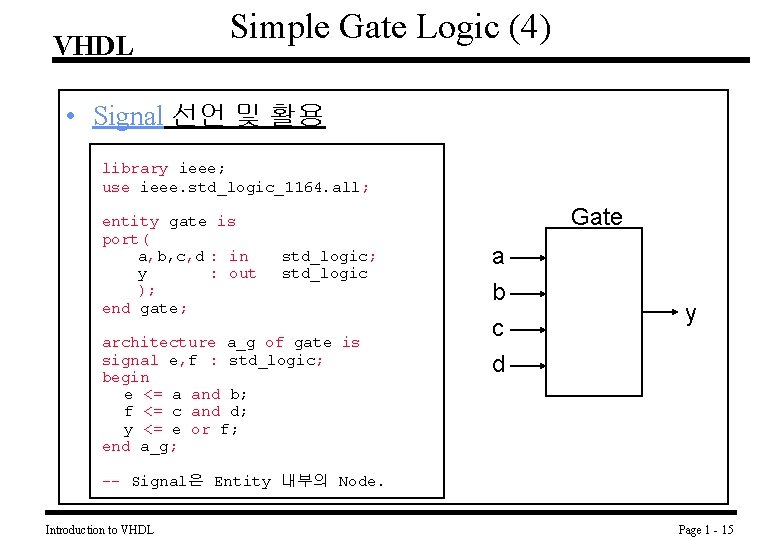 VHDL

Simple Gate Logic (4)

• Signal 선언 및 활용

library ieee;
use ieee.std_logic_1164.all;

entity gate is
port(
a,b,c,d : in std_logic;
y : out std_logic
);
end gate;

architecture a_g of gate is
signal e,f : std_logic;
begin
e <= a and b;
f <= c and d;
y <= e or f;
end a_g;

-- Signal은 Entity 내부의 Node.

Gate

a

b

c

d

y

Introduction to VHDL

Page 1 - 15